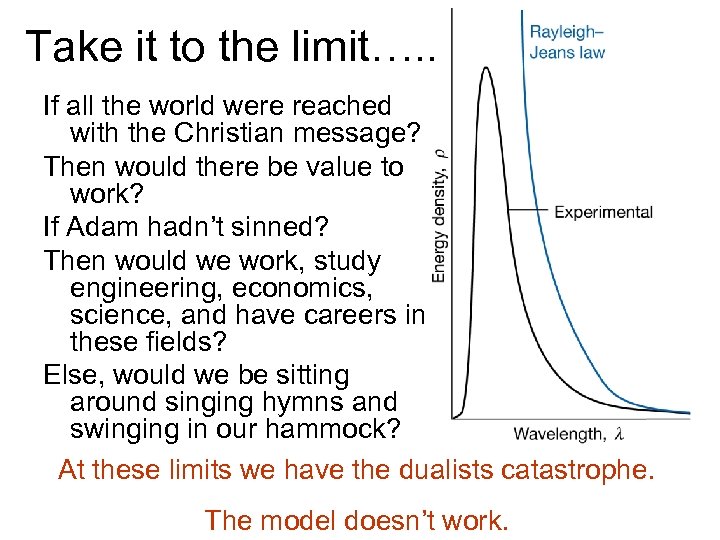 Take it to the limit…..

If all the world were reached with the Christian message?

Then would there be value to work?

If Adam hadn't sinned?

Then would we work, study engineering, economics, science, and have careers in these fields?

Else, would we be sitting around singing hymns and swinging in our hammock?

Rayleigh–Jeans law

Experimental

Energy density, $\rho$

Wavelength, $\lambda$

At these limits we have the dualists catastrophe.

The model doesn't work.